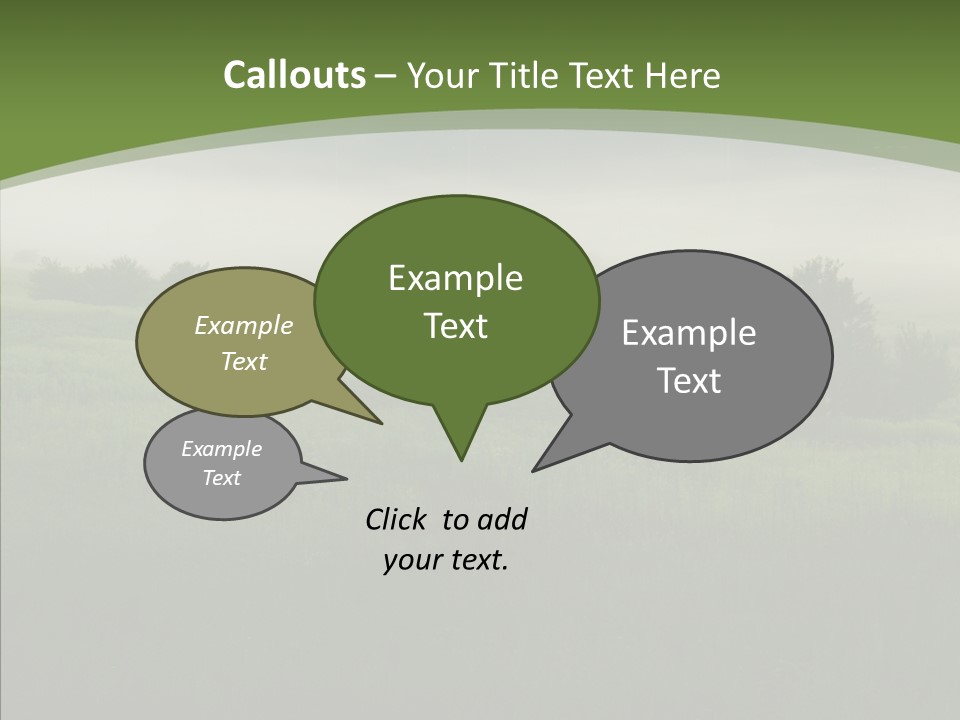 Callouts – Your Title Text Here

Example Text

Example Text

Example Text

Example Text

Click to add your text.